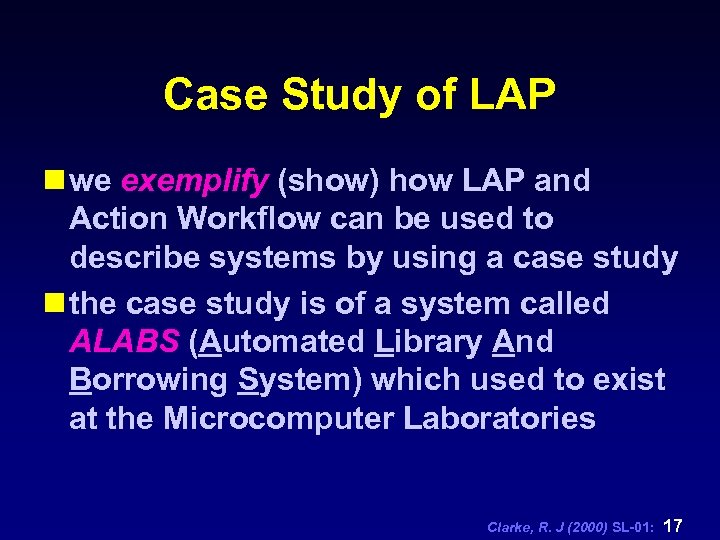 Case Study of LAP

we exemplify (show) how LAP and Action Workflow can be used to describe systems by using a case study

the case study is of a system called ALABS (Automated Library And Borrowing System) which used to exist at the Microcomputer Laboratories

Clarke, R. J (2000) SL-01: 17